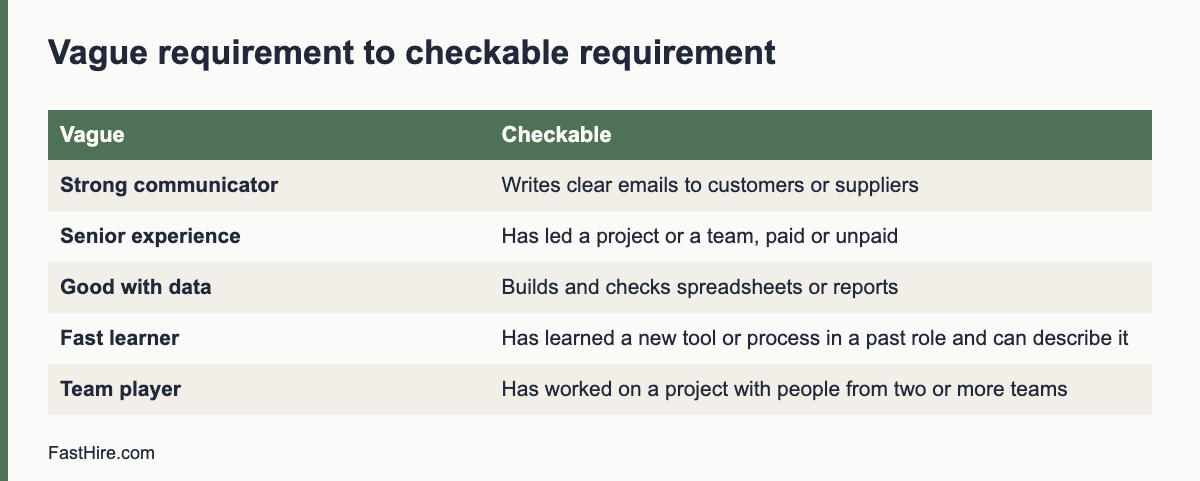 Vague requirement to checkable requirement

| Vague | Checkable |
|---|---|
| Strong communicator | Writes clear emails to customers or suppliers |
| Senior experience | Has led a project or a team, paid or unpaid |
| Good with data | Builds and checks spreadsheets or reports |
| Fast learner | Has learned a new tool or process in a past role and can describe it |
| Team player | Has worked on a project with people from two or more teams |

FastHire.com